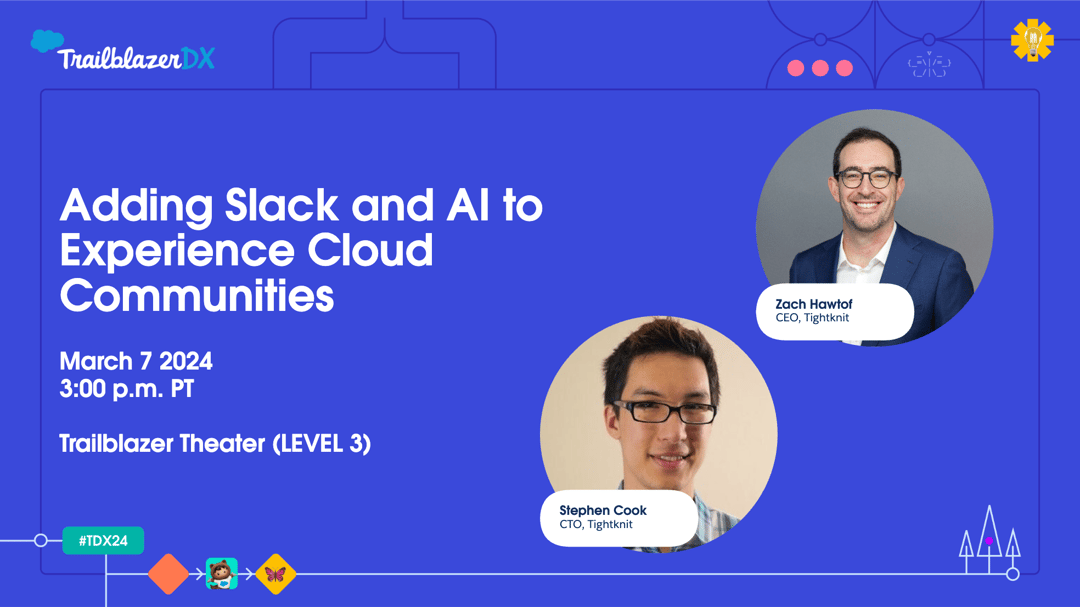 TrailblazerDX

Adding Slack and AI to Experience Cloud Communities

March 7 2024
3:00 p.m. PT

Trailblazer Theater (LEVEL 3)

Zach Hawtof
CEO, Tightknit

Stephen Cook
CTO, Tightknit

#TDX24